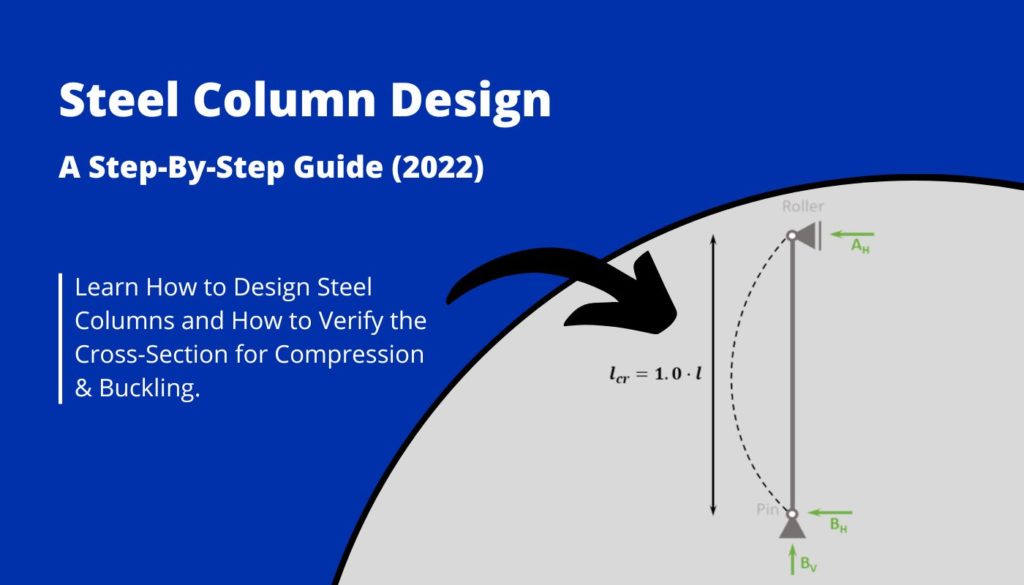 Steel Column Design

A Step-By-Step Guide (2022)

Learn How to Design Steel Columns and How to Verify the Cross-Section for Compression & Buckling.

Roller

$A_H$

$l_{cr} = 1.0 \cdot l$

Pin

$B_H$

$B_V$